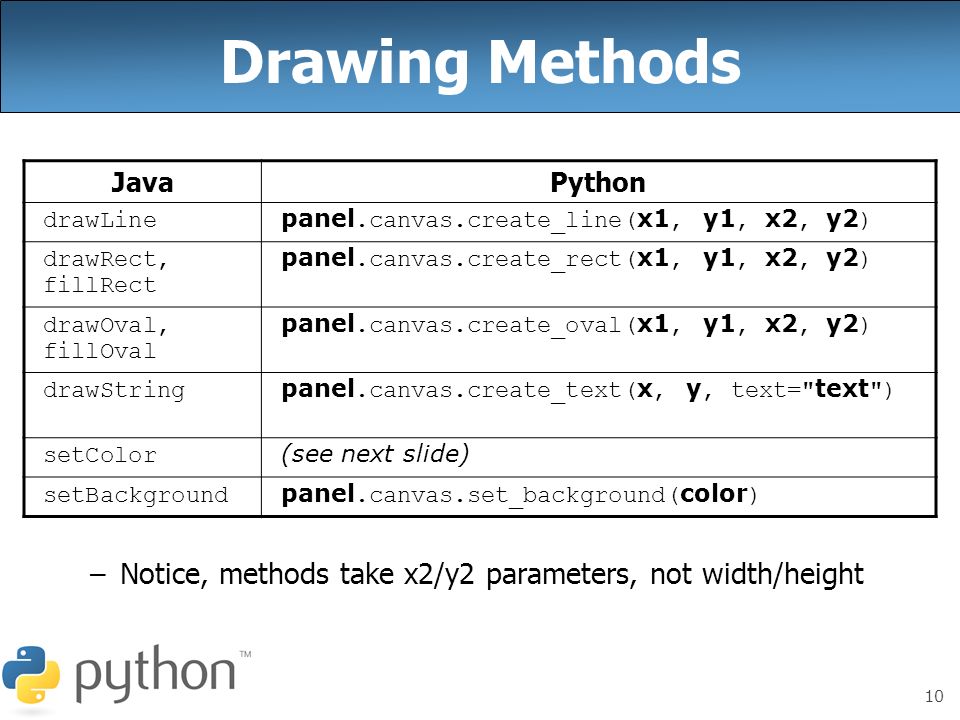 Drawing Methods

| Java | Python |
|---|---|
| drawLine | panel.canvas.create_line(x1, y1, x2, y2) |
| drawRect, fillRect | panel.canvas.create_rect(x1, y1, x2, y2) |
| drawOval, fillOval | panel.canvas.create_oval(x1, y1, x2, y2) |
| drawString | panel.canvas.create_text(x, y, text="text") |
| setColor | (see next slide) |
| setBackground | panel.canvas.set_background(color) |

– Notice, methods take x2/y2 parameters, not width/height

python™

10